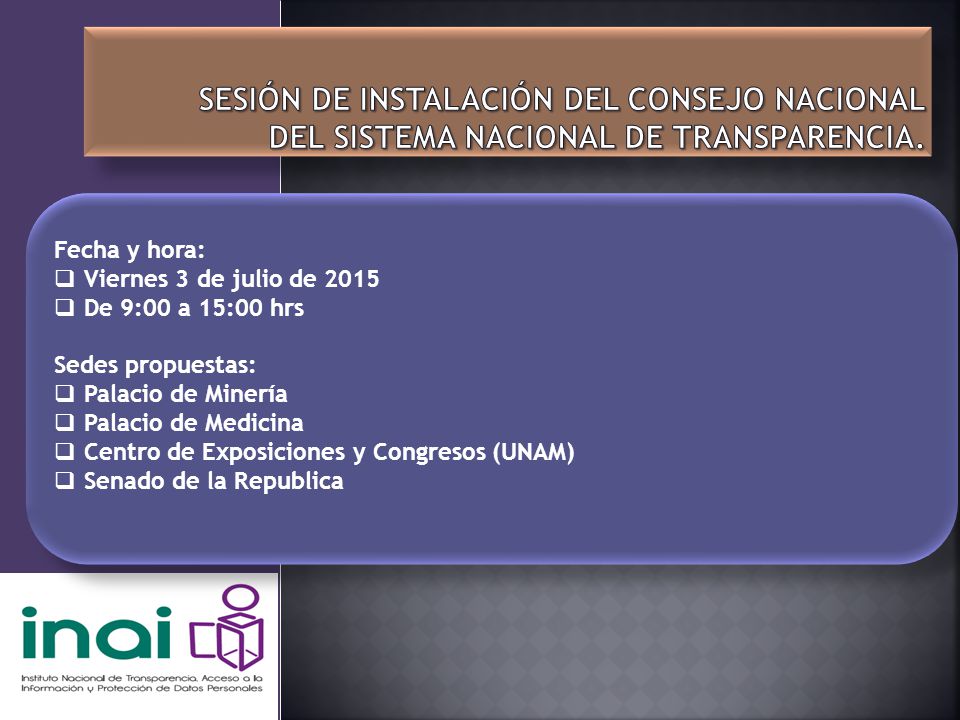 SESIÓN DE INSTALACIÓN DEL CONSEJO NACIONAL DEL SISTEMA NACIONAL DE TRANSPARENCIA.

Fecha y hora:
❑ Viernes 3 de julio de 2015
❑ De 9:00 a 15:00 hrs

Sedes propuestas:
❑ Palacio de Minería
❑ Palacio de Medicina
❑ Centro de Exposiciones y Congresos (UNAM)
❑ Senado de la Republica

inai
Instituto Nacional de Transparencia, Acceso a la Información y Protección de Datos Personales